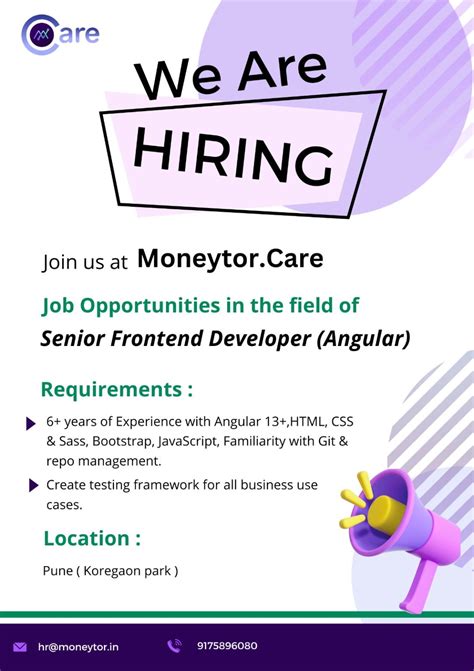 Care

We Are
HIRING

Join us at Moneytor.Care

Job Opportunities in the field of
Senior Frontend Developer (Angular)

Requirements :

6+ years of Experience with Angular 13+,HTML, CSS & Sass, Bootstrap, JavaScript, Familiarity with Git & repo management.

Create testing framework for all business use cases.

Location :

Pune ( Koregaon park )

hr@moneytor.in
9175896080